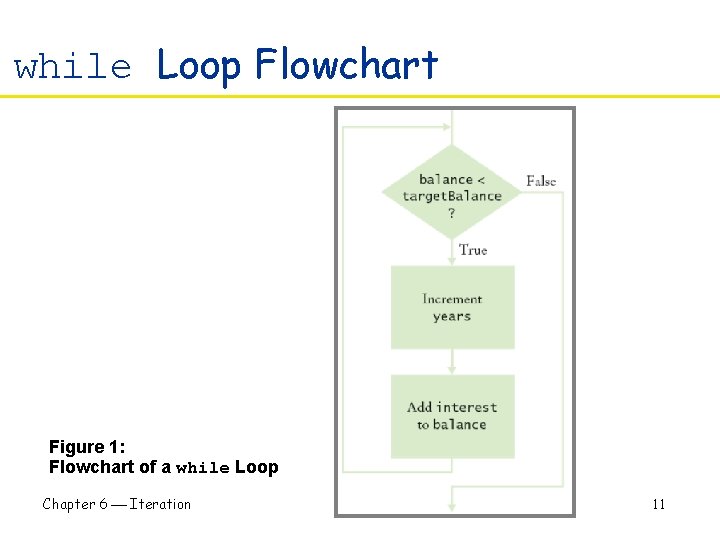 while Loop Flowchart

balance < targetBalance ?

False

True

Increment years

Add interest to balance

Figure 1:
Flowchart of a while Loop

Chapter 6 — Iteration

11